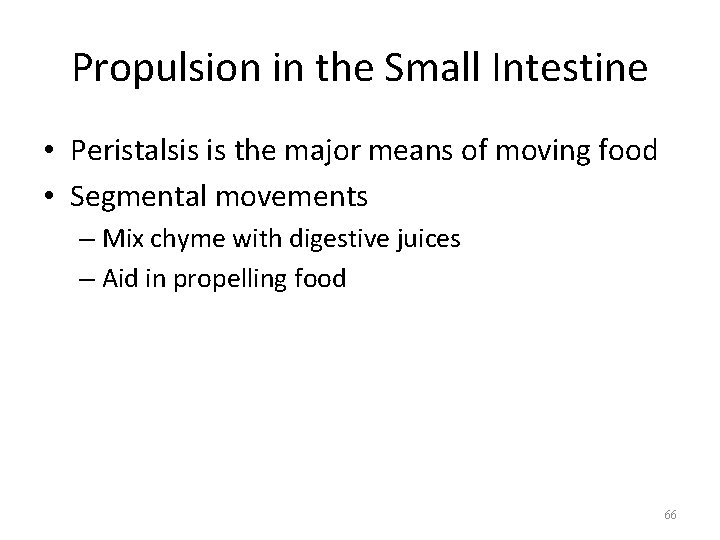 Propulsion in the Small Intestine

• Peristalsis is the major means of moving food
• Segmental movements
– Mix chyme with digestive juices
– Aid in propelling food

66